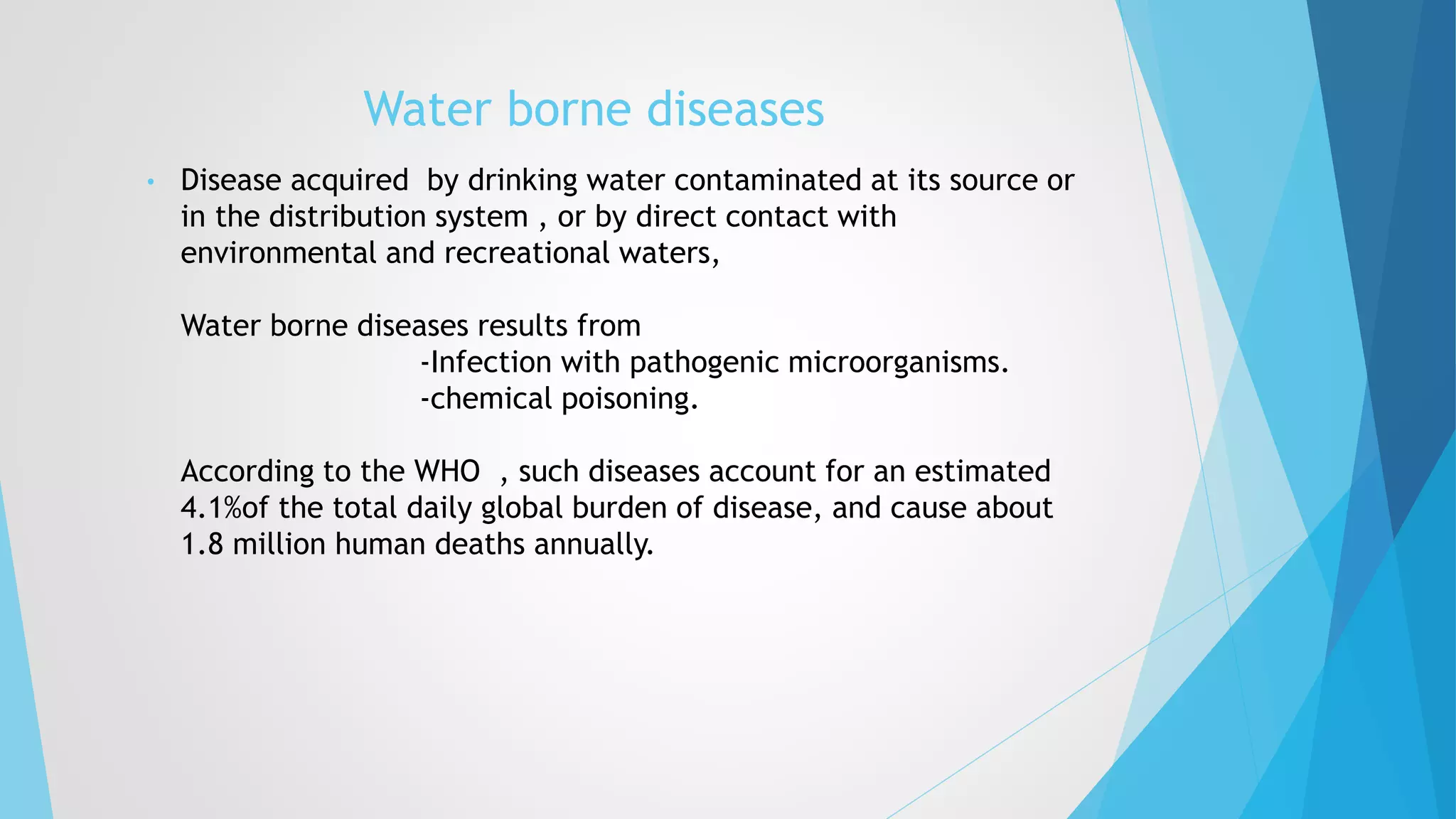 Water borne diseases

• Disease acquired  by drinking water contaminated at its source or in the distribution system , or by direct contact with environmental and recreational waters,

Water borne diseases results from
-Infection with pathogenic microorganisms.
-chemical poisoning.

According to the WHO  , such diseases account for an estimated 4.1%of the total daily global burden of disease, and cause about 1.8 million human deaths annually.